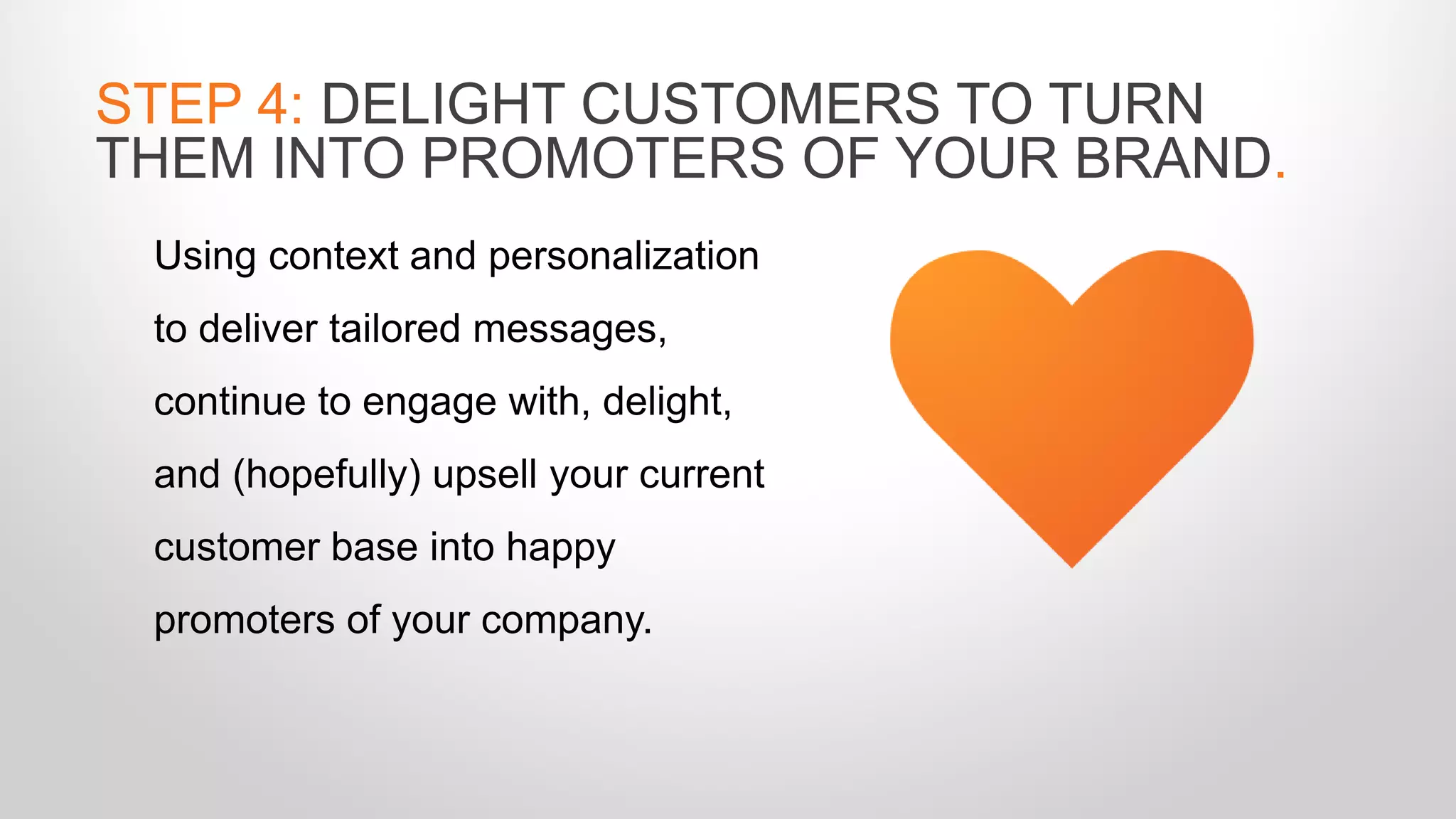 STEP 4: DELIGHT CUSTOMERS TO TURN THEM INTO PROMOTERS OF YOUR BRAND.

Using context and personalization to deliver tailored messages, continue to engage with, delight, and (hopefully) upsell your current customer base into happy promoters of your company.